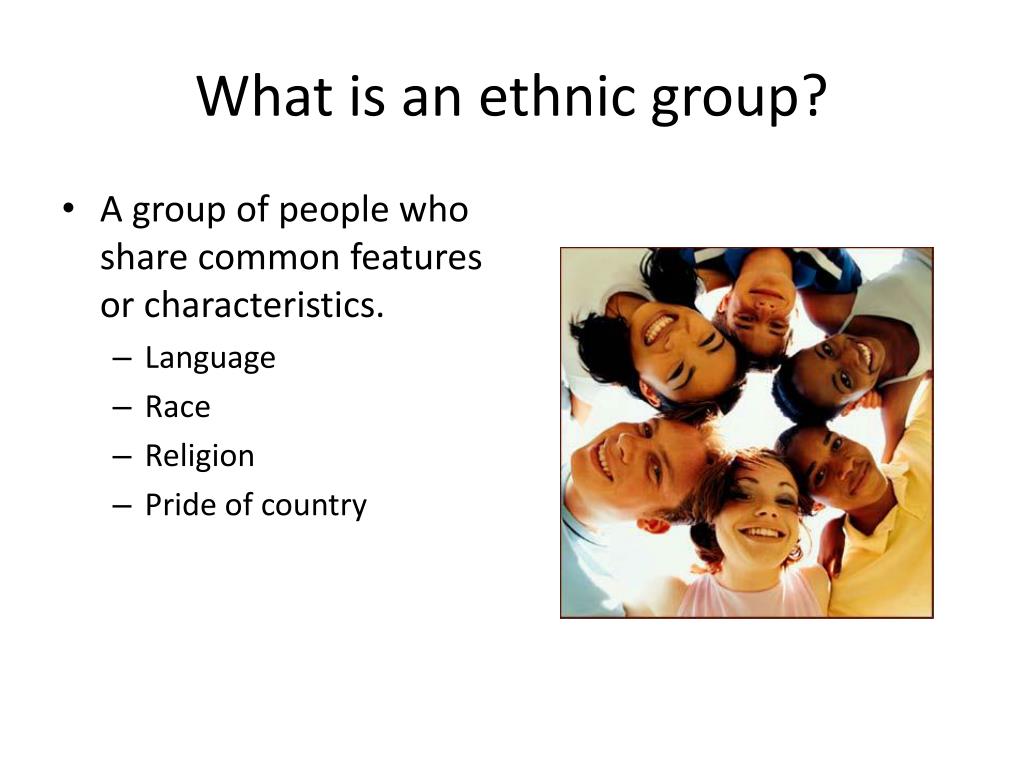 What is an ethnic group?

• A group of people who share common features or characteristics.
– Language
– Race
– Religion
– Pride of country